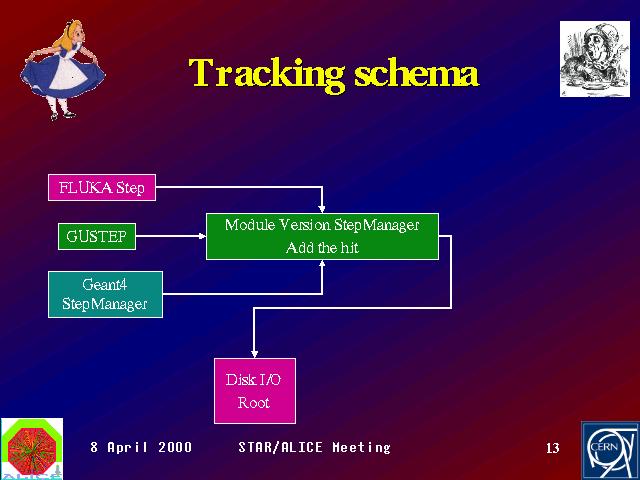 Tracking schema

FLUKA Step

GUSTEP

Geant4 StepManager

Module Version StepManager
Add the hit

Disk I/O
Root

ALICE

8 April 2000 STAR/ALICE Meeting 13

CERN